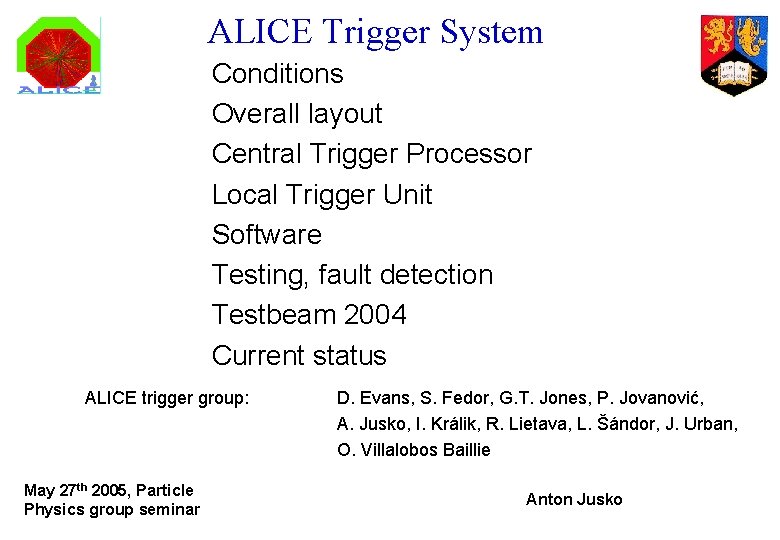 ALICE

ALICE Trigger System

Conditions

Overall layout

Central Trigger Processor

Local Trigger Unit

Software

Testing, fault detection

Testbeam 2004

Current status

ALICE trigger group: D. Evans, S. Fedor, G.T. Jones, P. Jovanović, A. Jusko, I. Králik, R. Lietava, L. Šándor, J. Urban, O. Villalobos Baillie

May 27$^{th}$ 2005, Particle Physics group seminar

Anton Jusko